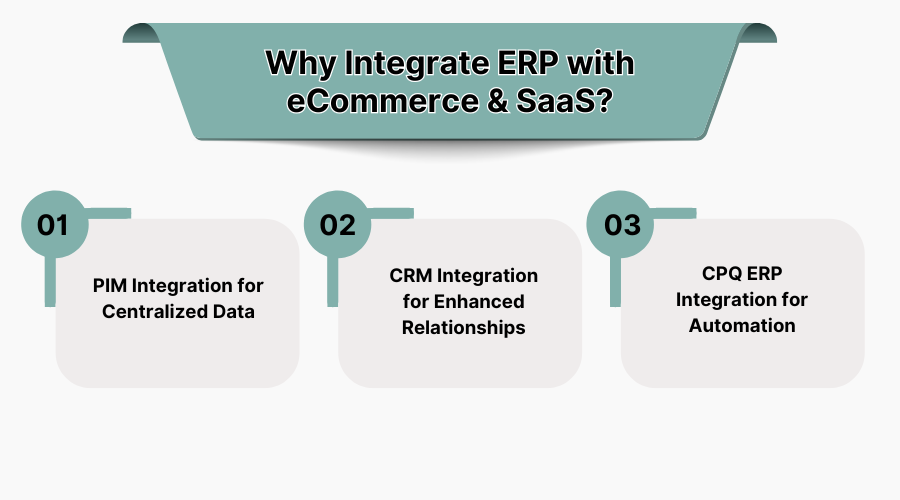 Why Integrate ERP with eCommerce & SaaS?

01

PIM Integration for Centralized Data

02

CRM Integration for Enhanced Relationships

03

CPQ ERP Integration for Automation